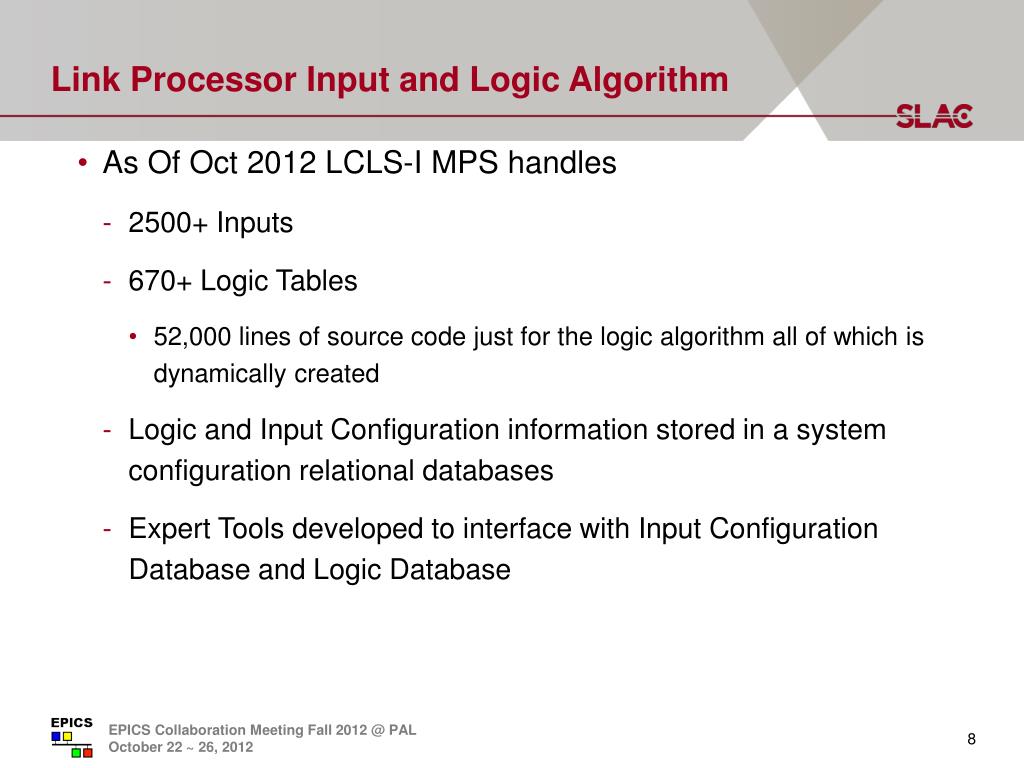 Link Processor Input and Logic Algorithm

SLAC

• As Of Oct 2012 LCLS-I MPS handles

- 2500+ Inputs

- 670+ Logic Tables

• 52,000 lines of source code just for the logic algorithm all of which is dynamically created

- Logic and Input Configuration information stored in a system configuration relational databases

- Expert Tools developed to interface with Input Configuration Database and Logic Database

EPICS

EPICS Collaboration Meeting Fall 2012 @ PAL
October 22 ~ 26, 2012

8